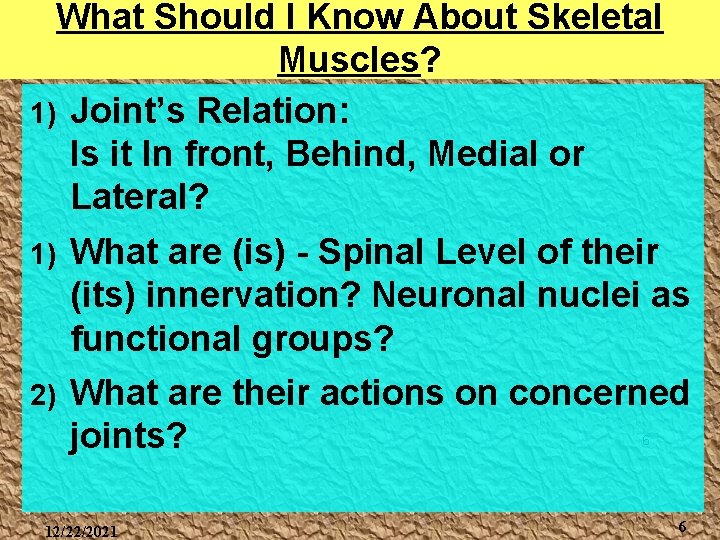 What Should I Know About Skeletal Muscles?

1) Joint's Relation:
Is it In front, Behind, Medial or Lateral?

1) What are (is) - Spinal Level of their (its) innervation? Neuronal nuclei as functional groups?

2) What are their actions on concerned joints?

6

12/22/2021

6